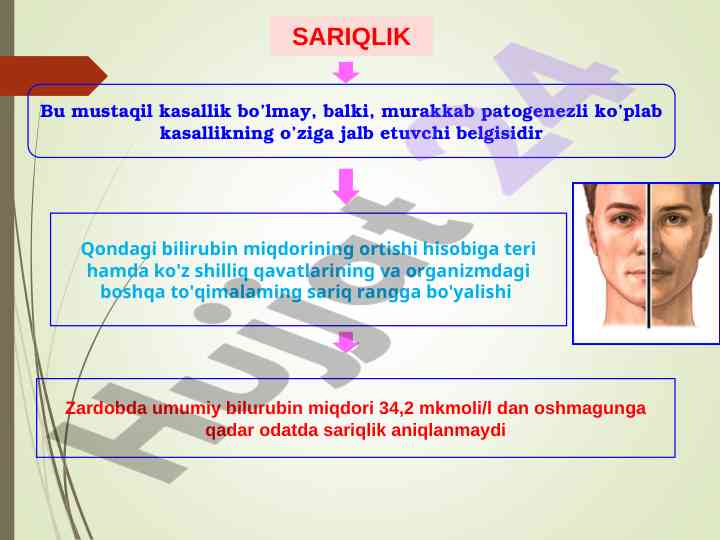 SARIQLIK

Bu mustaqil kasallik bo'lmay, balki, murakkab patogenezli ko'plab kasallikning o'ziga jalb etuvchi belgisidir

Qondagi bilirubin miqdorining ortishi hisobiga teri hamda ko'z shilliq qavatlarining va organizmdagi boshqa to'qimalaming sariq rangga bo'yalishi

Zardobda umumiy bilurubin miqdori 34,2 mkmoli/l dan oshmagunga qadar odatda sariqlik aniqlanmaydi

Hujjat 24